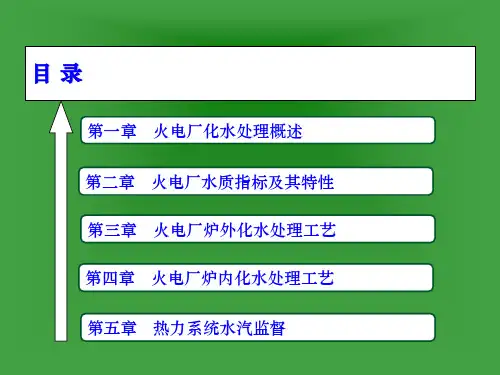 目 录

第一章　火电厂化水处理概述

第二章　火电厂水质指标及其特性

第三章　火电厂炉外化水处理工艺

第四章　火电厂炉内化水处理工艺

第五章　热力系统水汽监督